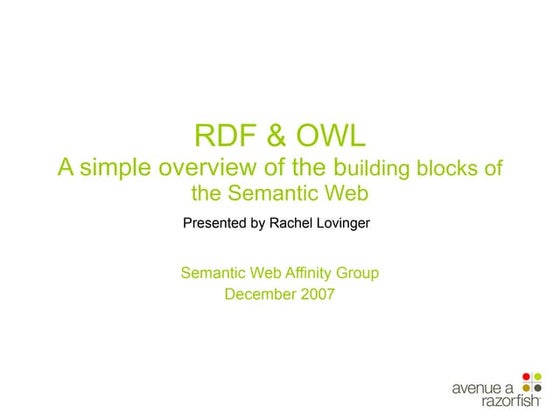 RDF & OWL
A simple overview of the building blocks of the Semantic Web

Presented by Rachel Lovinger

Semantic Web Affinity Group
December 2007

avenue a razorfish